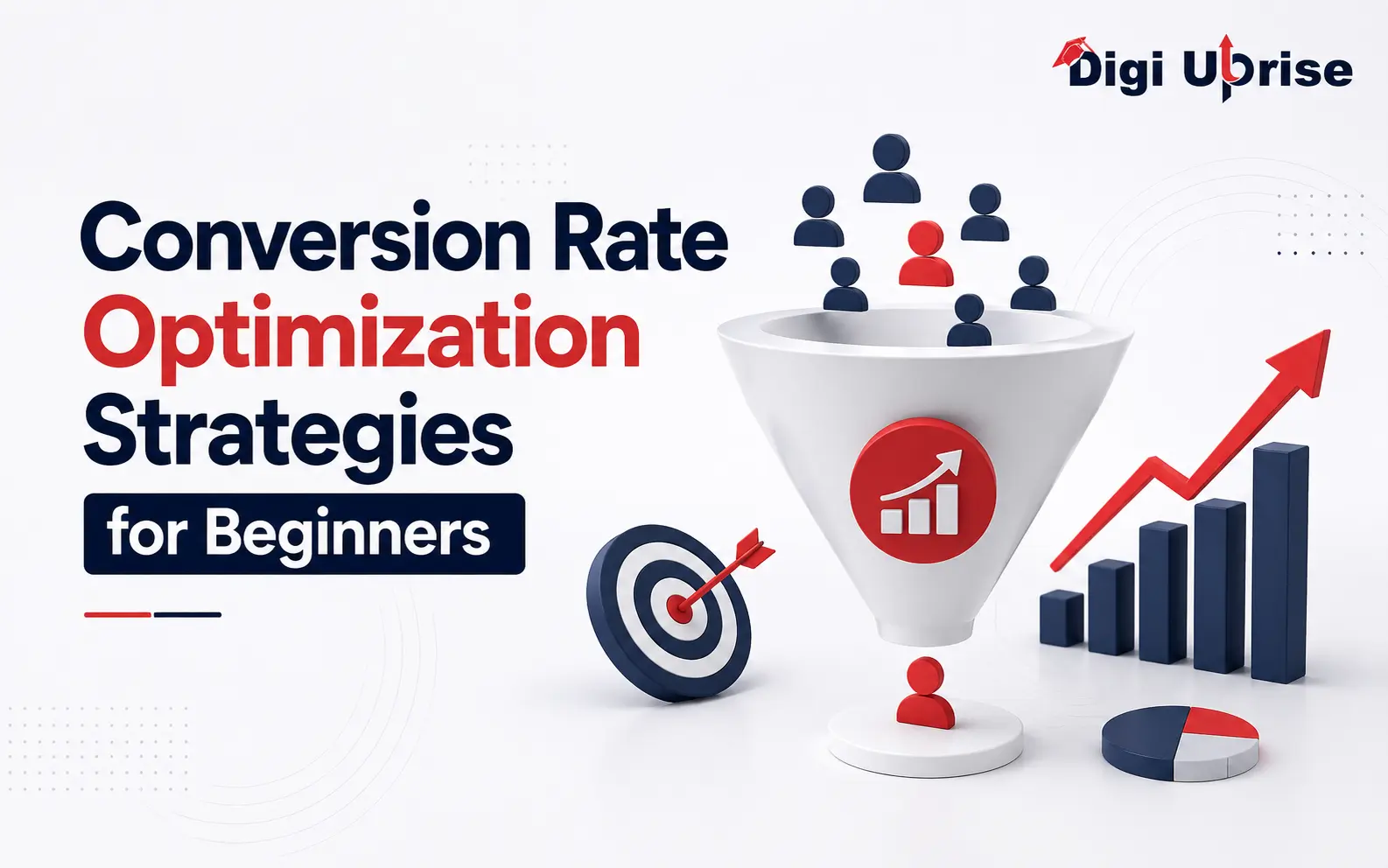 Digi Uprise

Conversion Rate Optimization Strategies for Beginners